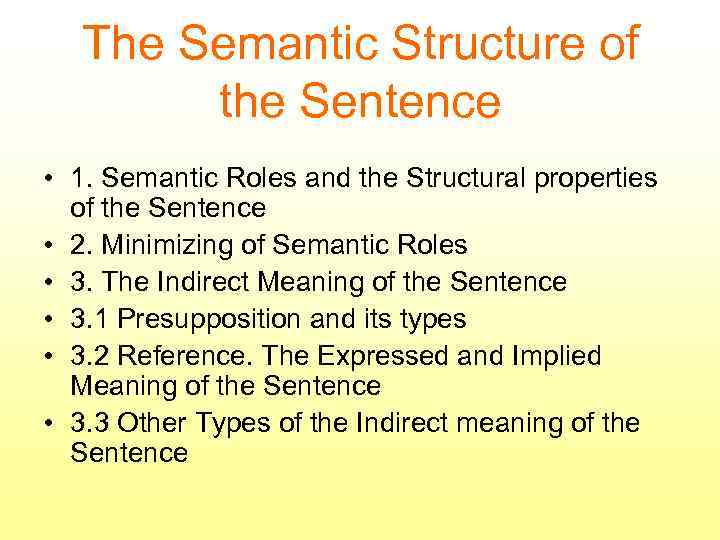 The Semantic Structure of the Sentence

• 1. Semantic Roles and the Structural properties of the Sentence
• 2. Minimizing of Semantic Roles
• 3. The Indirect Meaning of the Sentence
• 3.1 Presupposition and its types
• 3.2 Reference. The Expressed and Implied Meaning of the Sentence
• 3.3 Other Types of the Indirect meaning of the Sentence